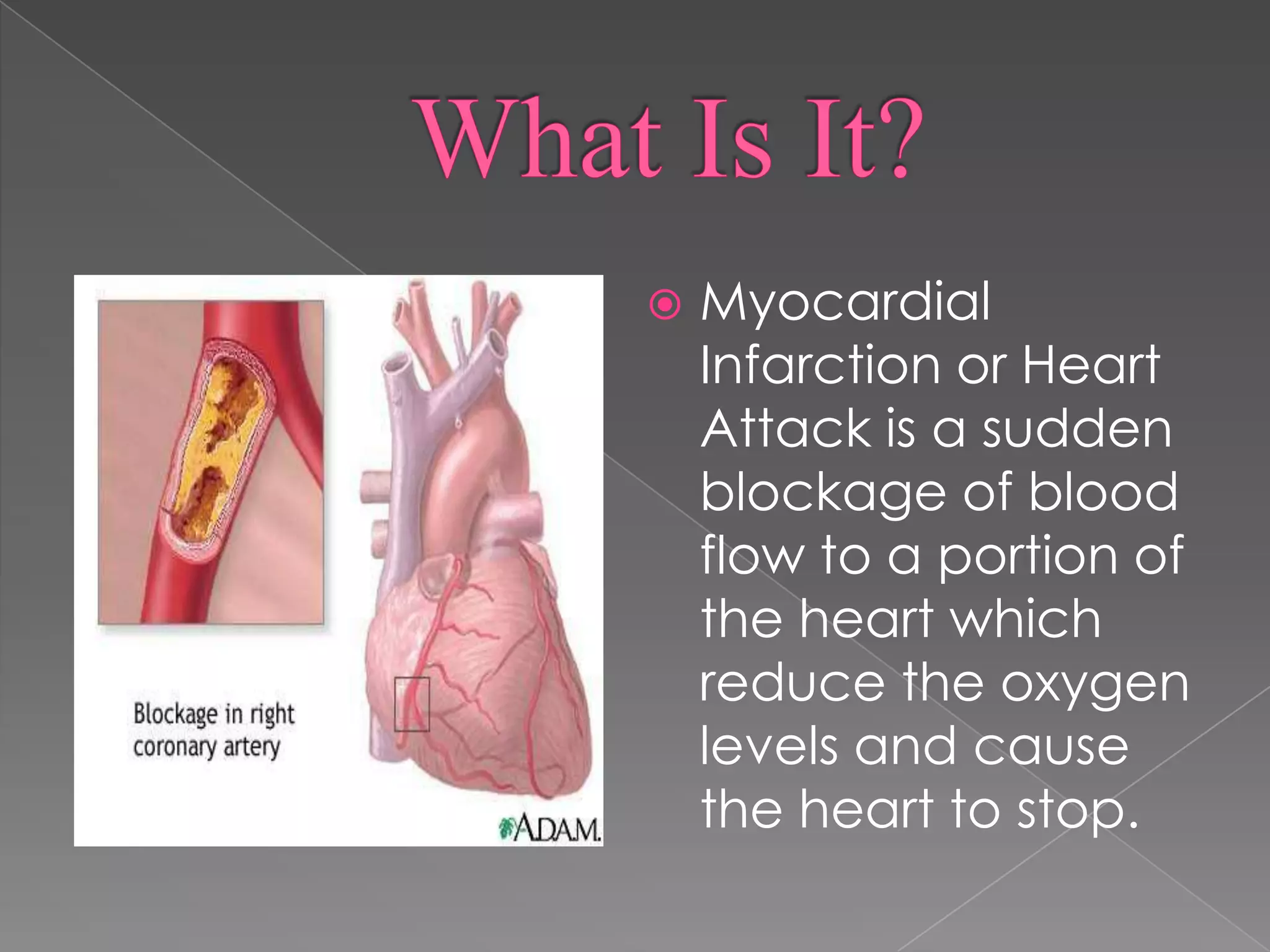 What Is It?

Blockage in right coronary artery

A.D.A.M.

Myocardial Infarction or Heart Attack is a sudden blockage of blood flow to a portion of the heart which reduce the oxygen levels and cause the heart to stop.